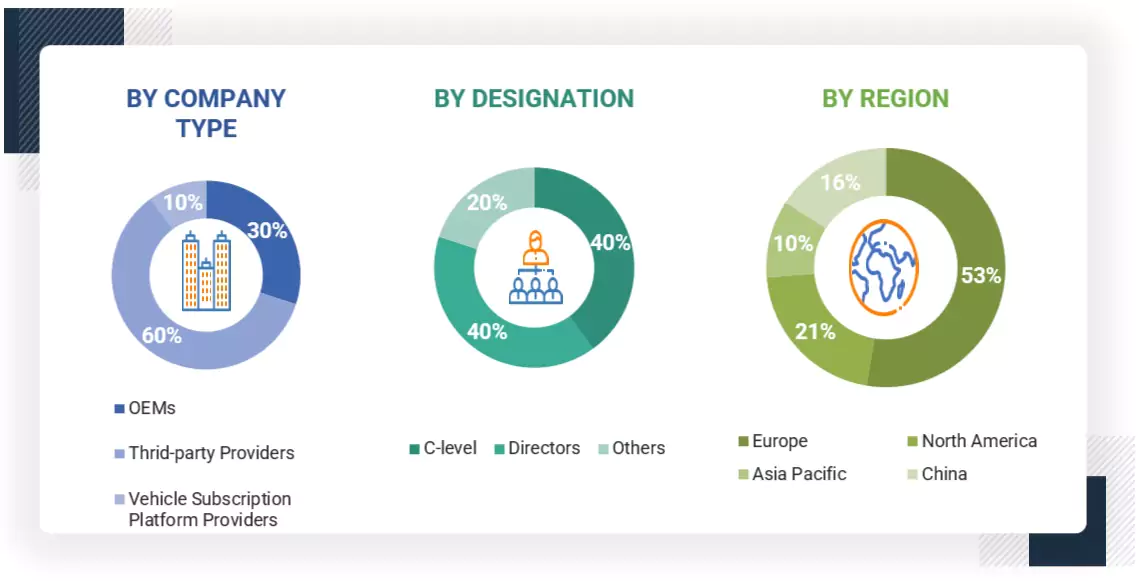 BY COMPANY TYPE

10%
30%
60%

OEMs
Thrid-party Providers
Vehicle Subscription Platform Providers

BY DESIGNATION

20%
40%
40%

C-level
Directors
Others

BY REGION

16%
10%
21%
53%

Europe
North America
Asia Pacific
China